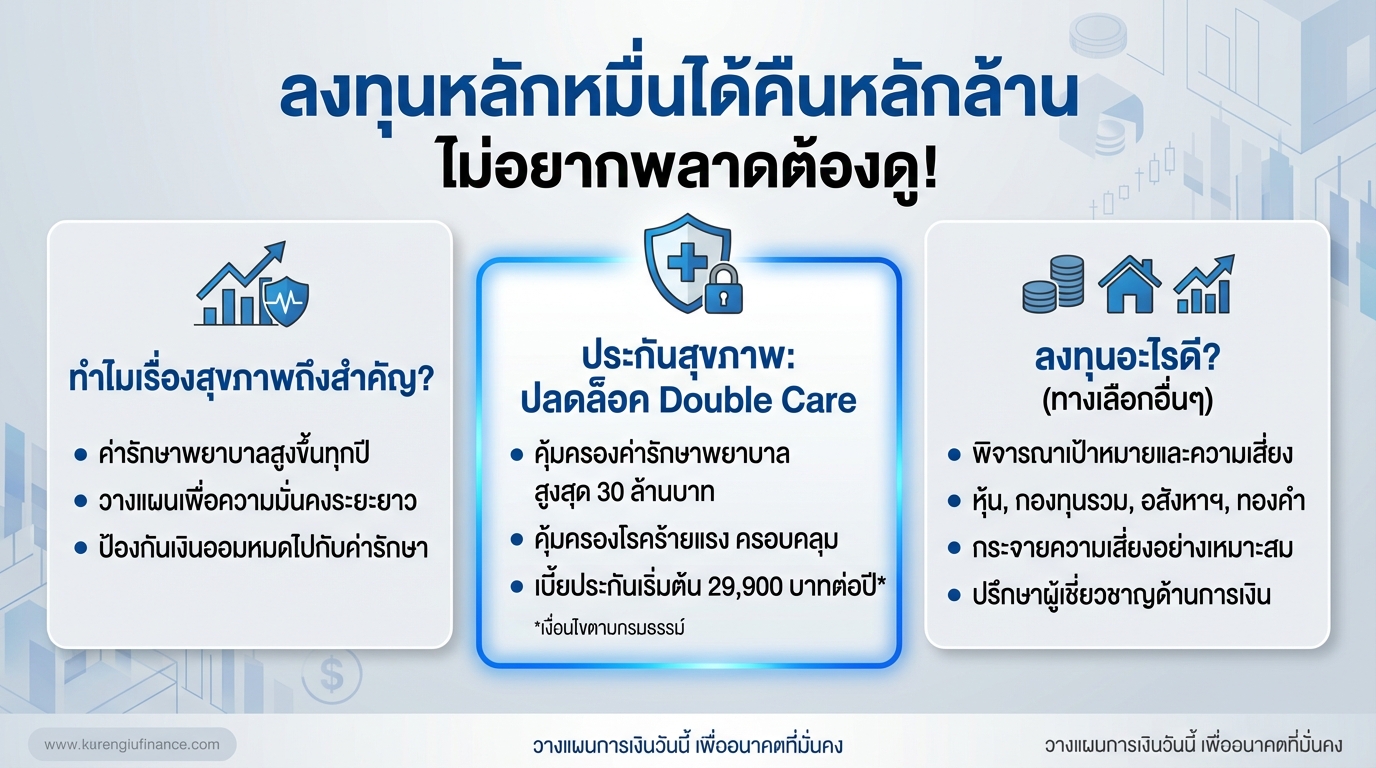 ลงทุนหลักหมื่นได้คืนหลักล้าน
ไม่อยากพลาดต้องดู!

ทำไมเรื่องสุขภาพถึงสำคัญ?

• ค่ารักษาพยาบาลสูงขึ้นทุกปี
• วางแผนเพื่อความมั่นคงระยะยาว
• ป้องกันเงินออมหมดไปกับค่ารักษา

ประกันสุขภาพ:
ปลดล็อค Double Care

• คุ้มครองค่ารักษาพยาบาล สูงสุด 30 ล้านบาท
• คุ้มครองโรคร้ายแรง ครอบคลุม
• เบี้ยประกันเริ่มต้น 29,900 บาทต่อปี*

*เงื่อนไขตามกรมธรรม์

ลงทุนอะไรดี?
(ทางเลือกอื่นๆ)

• พิจารณาเป้าหมายและความเสี่ยง
• หุ้น, กองทุนรวม, อสังหาฯ, ทองคำ
• กระจายความเสี่ยงอย่างเหมาะสม
• ปรึกษาผู้เชี่ยวชาญด้านการเงิน

www.kurengiufinance.com

วางแผนการเงินวันนี้ เพื่ออนาคตที่มั่นคง

วางแผนการเงินวันนี้ เพื่ออนาคตที่มั่นคง